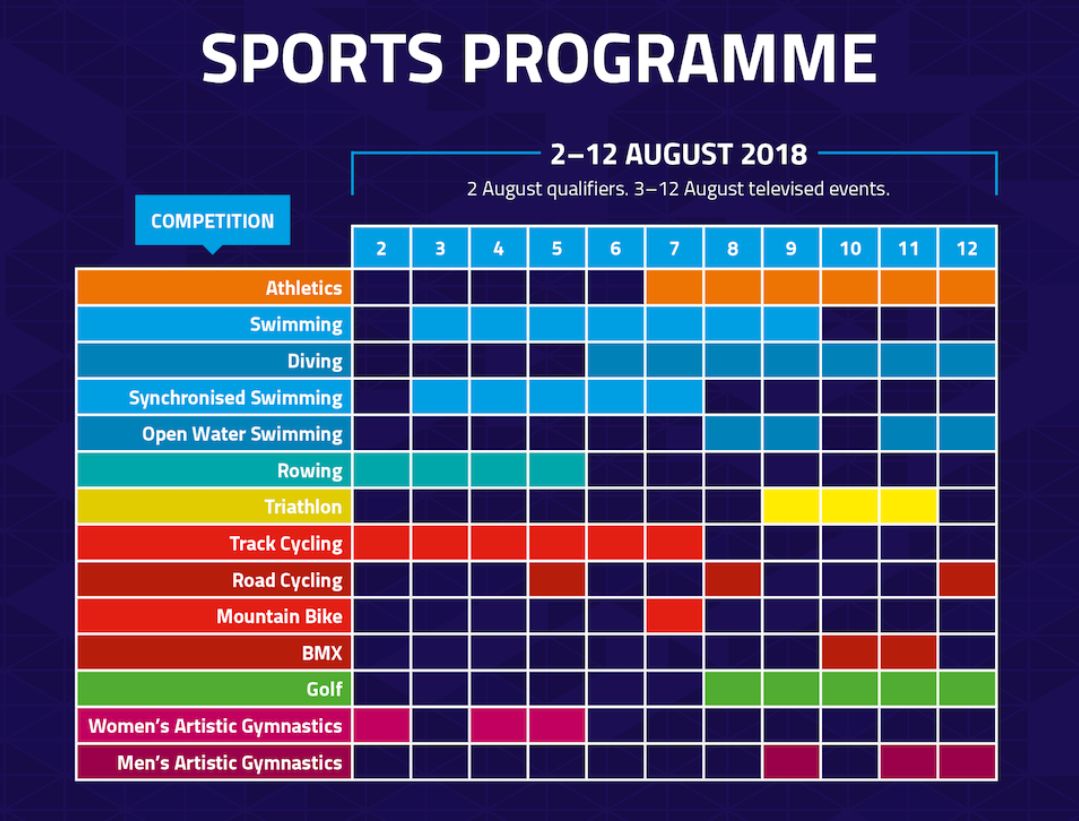 SPORTS PROGRAMME

2–12 AUGUST 2018

2 August qualifiers. 3–12 August televised events.

| COMPETITION | 2 | 3 | 4 | 5 | 6 | 7 | 8 | 9 | 10 | 11 | 12 |
|---|---|---|---|---|---|---|---|---|---|---|---|
| Athletics | | | | | | | | | | | |
| Swimming | | | | | | | | | | | |
| Diving | | | | | | | | | | | |
| Synchronised Swimming | | | | | | | | | | | |
| Open Water Swimming | | | | | | | | | | | |
| Rowing | | | | | | | | | | | |
| Triathlon | | | | | | | | | | | |
| Track Cycling | | | | | | | | | | | |
| Road Cycling | | | | | | | | | | | |
| Mountain Bike | | | | | | | | | | | |
| BMX | | | | | | | | | | | |
| Golf | | | | | | | | | | | |
| Women's Artistic Gymnastics | | | | | | | | | | | |
| Men's Artistic Gymnastics | | | | | | | | | | | |